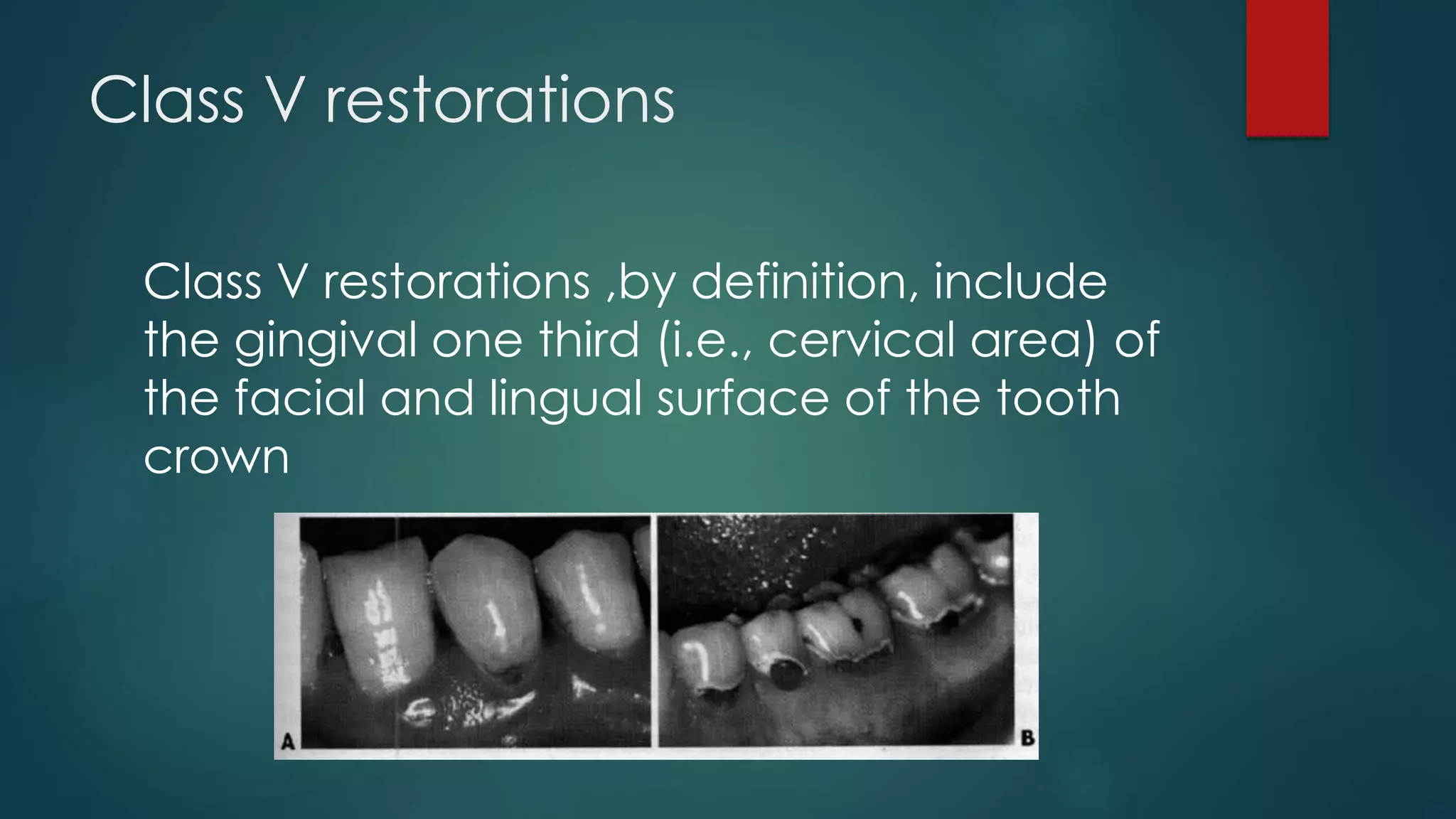 Class V restorations

Class V restorations ,by definition, include the gingival one third (i.e., cervical area) of the facial and lingual surface of the tooth crown

A

B